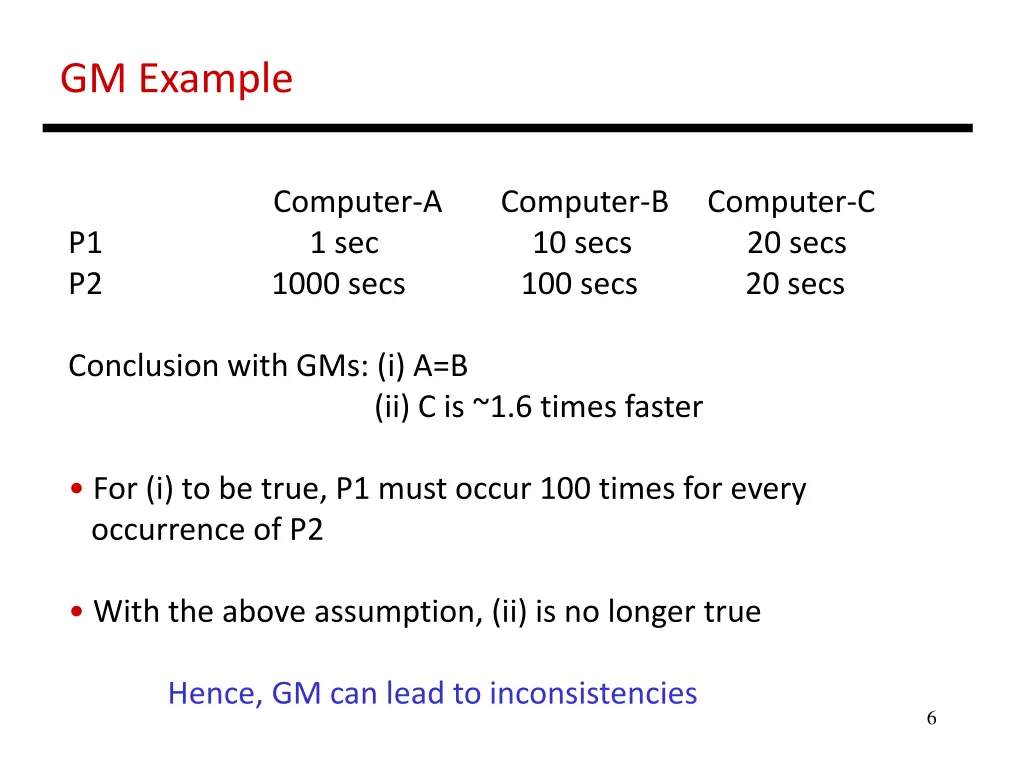 GM Example

|  | Computer-A | Computer-B | Computer-C |
|---|---|---|---|
| P1 | 1 sec | 10 secs | 20 secs |
| P2 | 1000 secs | 100 secs | 20 secs |

Conclusion with GMs: (i) A=B
(ii) C is ~1.6 times faster

• For (i) to be true, P1 must occur 100 times for every occurrence of P2

• With the above assumption, (ii) is no longer true

Hence, GM can lead to inconsistencies

6